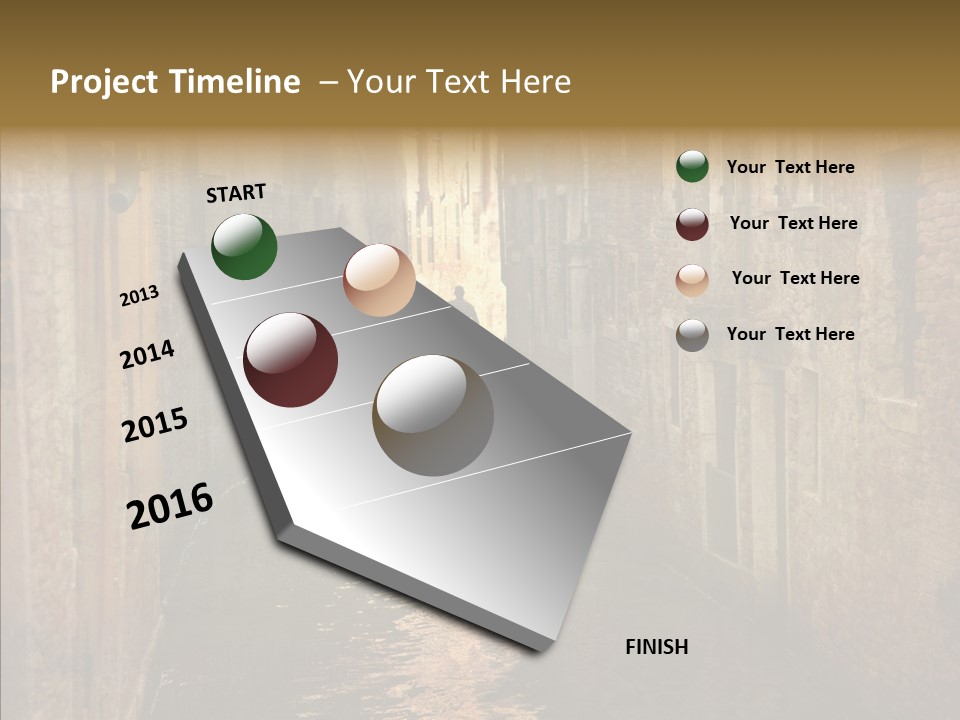 Project Timeline – Your Text Here

START

2013

2014

2015

2016

FINISH

Your Text Here

Your Text Here

Your Text Here

Your Text Here